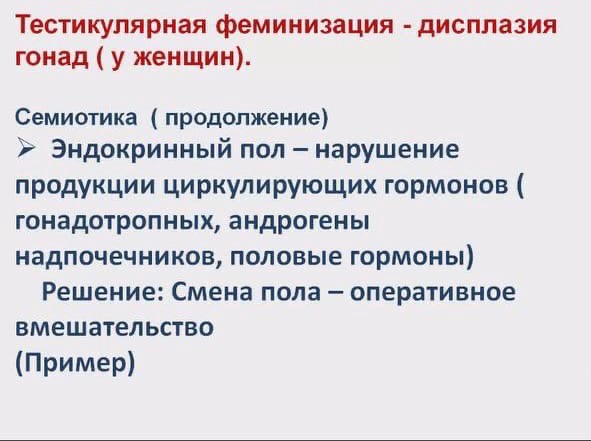 Тестикулярная феминизация - дисплазия гонад ( у женщин).

Семиотика ( продолжение)
➢ Эндокринный пол – нарушение продукции циркулирующих гормонов ( гонадотропных, андрогены надпочечников, половые гормоны)
Решение: Смена пола – оперативное вмешательство
(Пример)